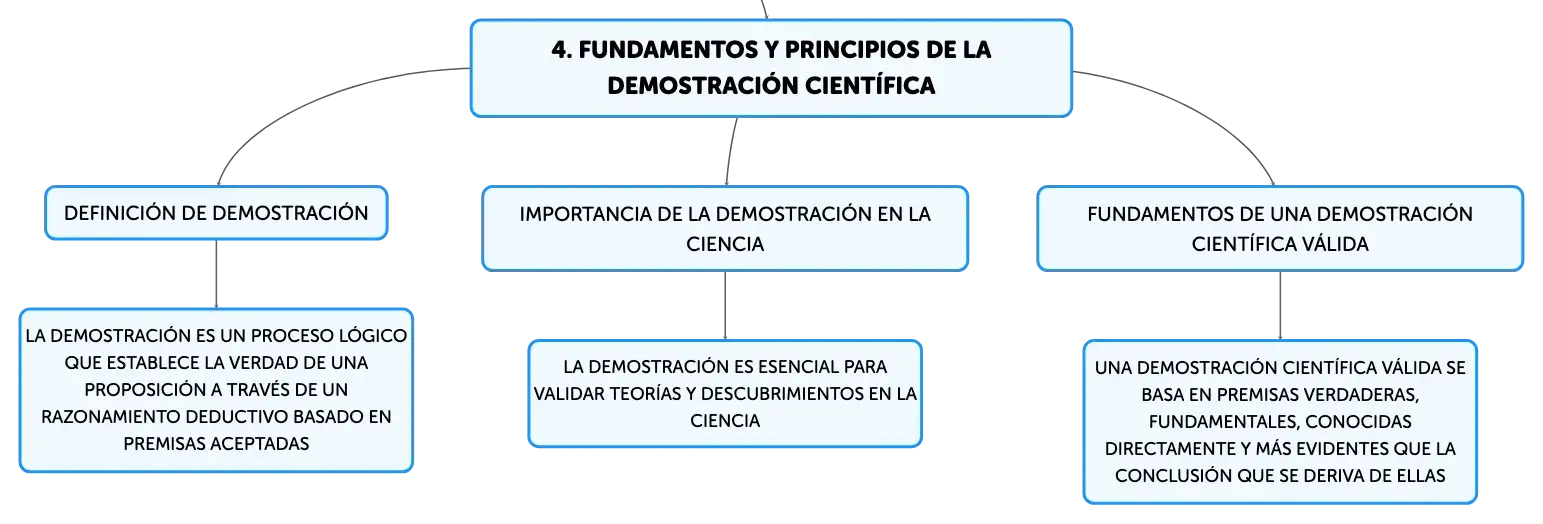 4. FUNDAMENTOS Y PRINCIPIOS DE LA DEMOSTRACIÓN CIENTÍFICA

DEFINICIÓN DE DEMOSTRACIÓN

LA DEMOSTRACIÓN ES UN PROCESO LÓGICO QUE ESTABLECE LA VERDAD DE UNA PROPOSICIÓN A TRAVÉS DE UN RAZONAMIENTO DEDUCTIVO BASADO EN PREMISAS ACEPTADAS

IMPORTANCIA DE LA DEMOSTRACIÓN EN LA CIENCIA

LA DEMOSTRACIÓN ES ESENCIAL PARA VALIDAR TEORÍAS Y DESCUBRIMIENTOS EN LA CIENCIA

FUNDAMENTOS DE UNA DEMOSTRACIÓN CIENTÍFICA VÁLIDA

UNA DEMOSTRACIÓN CIENTÍFICA VÁLIDA SE BASA EN PREMISAS VERDADERAS, FUNDAMENTALES, CONOCIDAS DIRECTAMENTE Y MÁS EVIDENTES QUE LA CONCLUSIÓN QUE SE DERIVA DE ELLAS